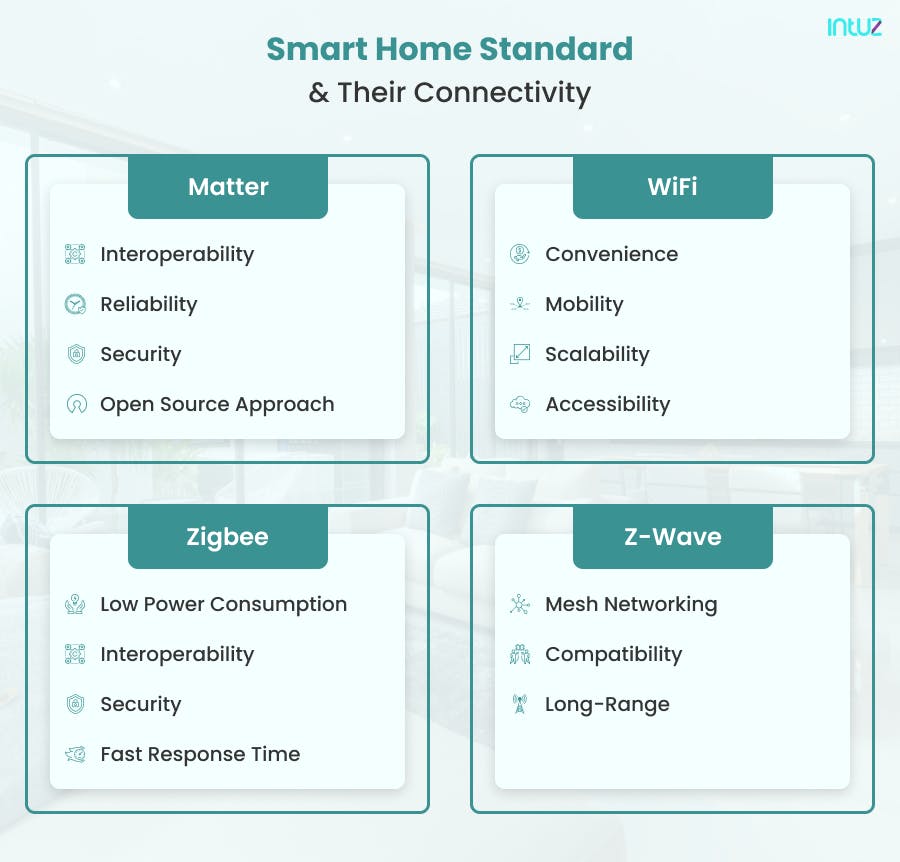 intuz

Smart Home Standard
& Their Connectivity

Matter

Interoperability

Reliability

Security

Open Source Approach

WiFi

Convenience

Mobility

Scalability

Accessibility

Zigbee

Low Power Consumption

Interoperability

Security

Fast Response Time

Z-Wave

Mesh Networking

Compatibility

Long-Range